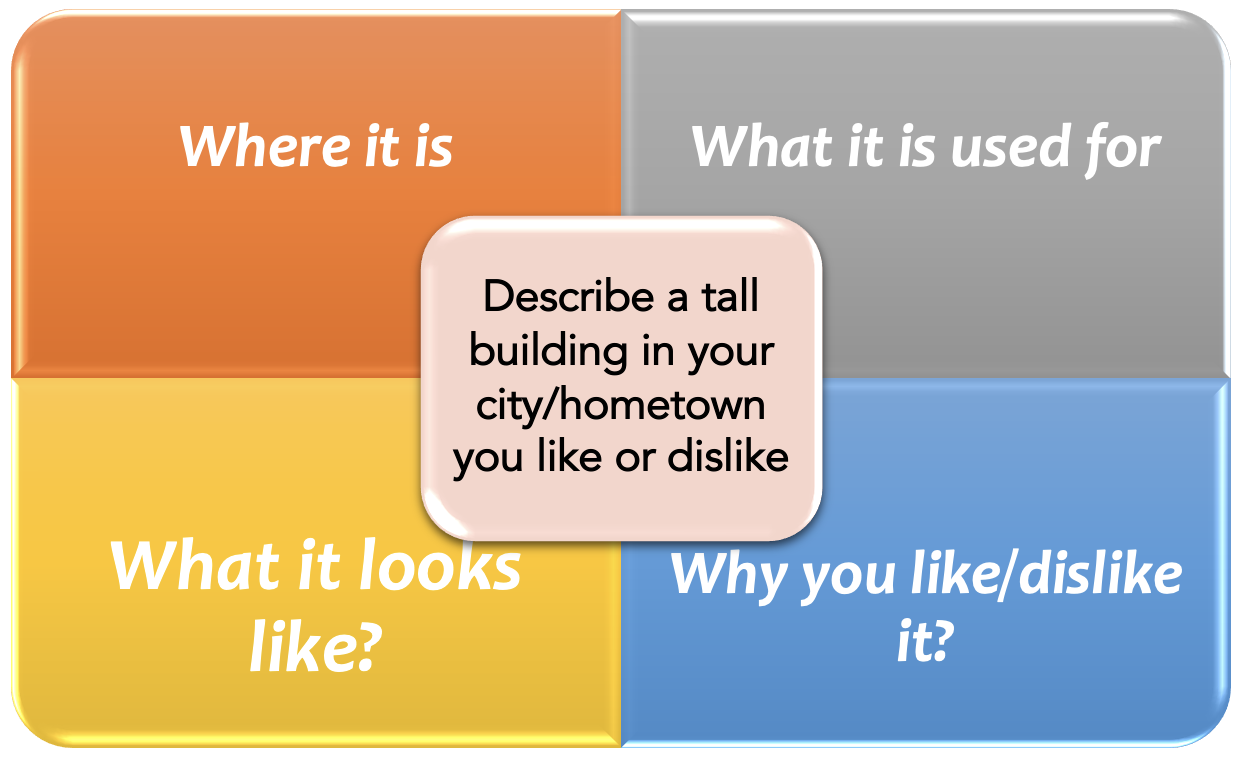 Where it is

What it is used for

Describe a tall building in your city/hometown you like or dislike

What it looks like?

Why you like/dislike it?